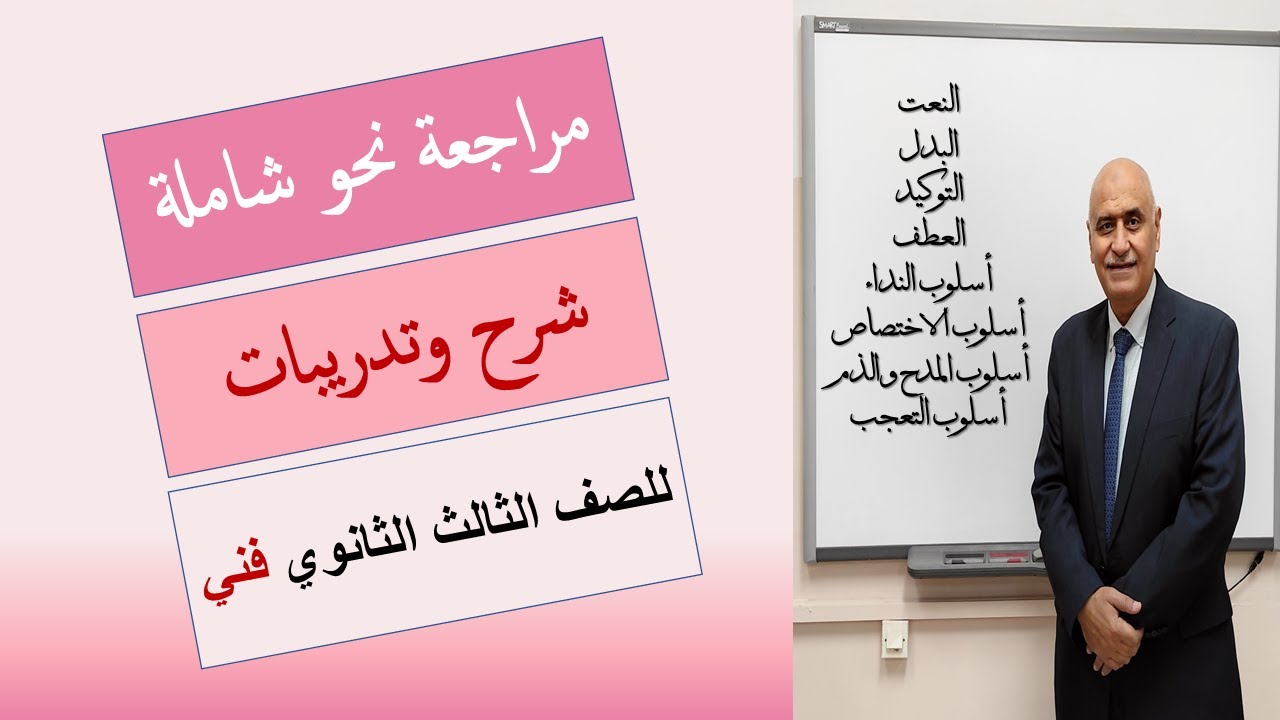 مراجعة نحو شاملة

شرح وتدريبات

للصف الثالث الثانوي فني

SMART

النعت
البدل
التوكيد
العطف
أسلوب النداء
أسلوب الاختصاص
أسلوب المدح والذم
أسلوب التعجب